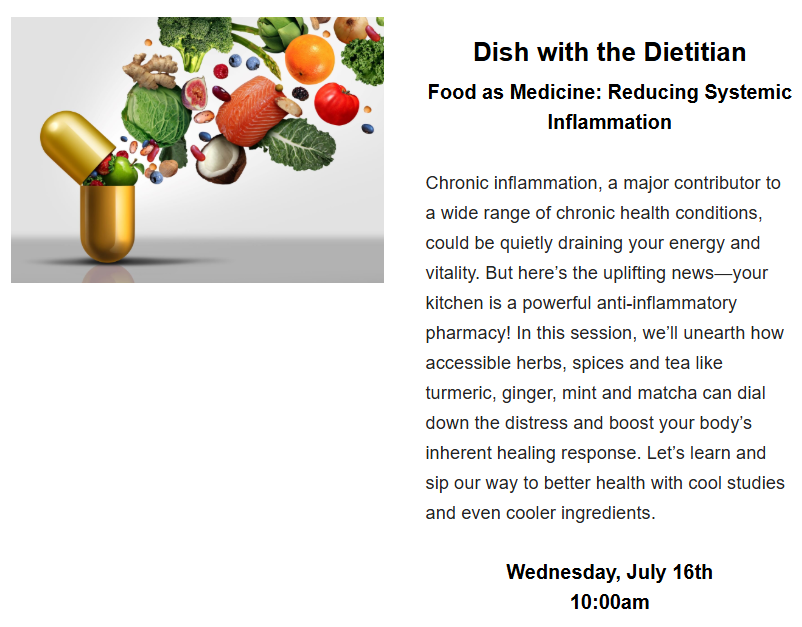 Dish with the Dietitian

Food as Medicine: Reducing Systemic Inflammation

Chronic inflammation, a major contributor to a wide range of chronic health conditions, could be quietly draining your energy and vitality. But here’s the uplifting news—your kitchen is a powerful anti-inflammatory pharmacy! In this session, we’ll unearth how accessible herbs, spices and tea like turmeric, ginger, mint and matcha can dial down the distress and boost your body’s inherent healing response. Let’s learn and sip our way to better health with cool studies and even cooler ingredients.

Wednesday, July 16th
10:00am